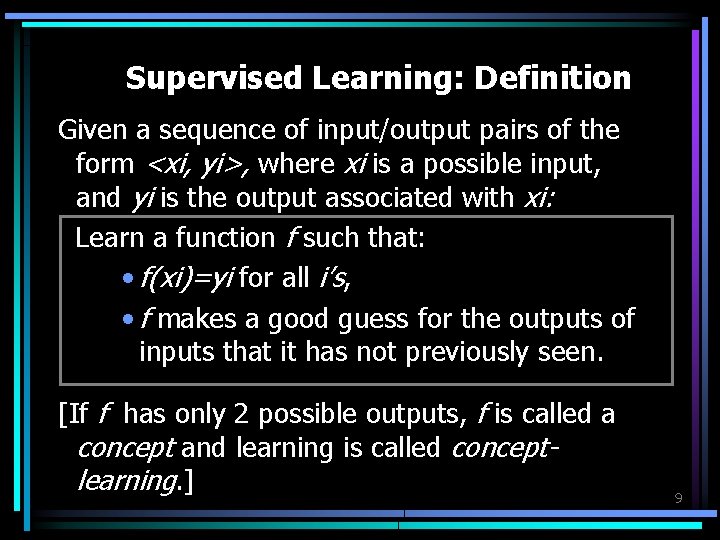 Supervised Learning: Definition

Given a sequence of input/output pairs of the form <xi, yi>, where xi is a possible input, and yi is the output associated with xi:

Learn a function f such that:

• f(xi)=yi for all i's,

• f makes a good guess for the outputs of inputs that it has not previously seen.

[If f has only 2 possible outputs, f is called a concept and learning is called concept-learning.]

9